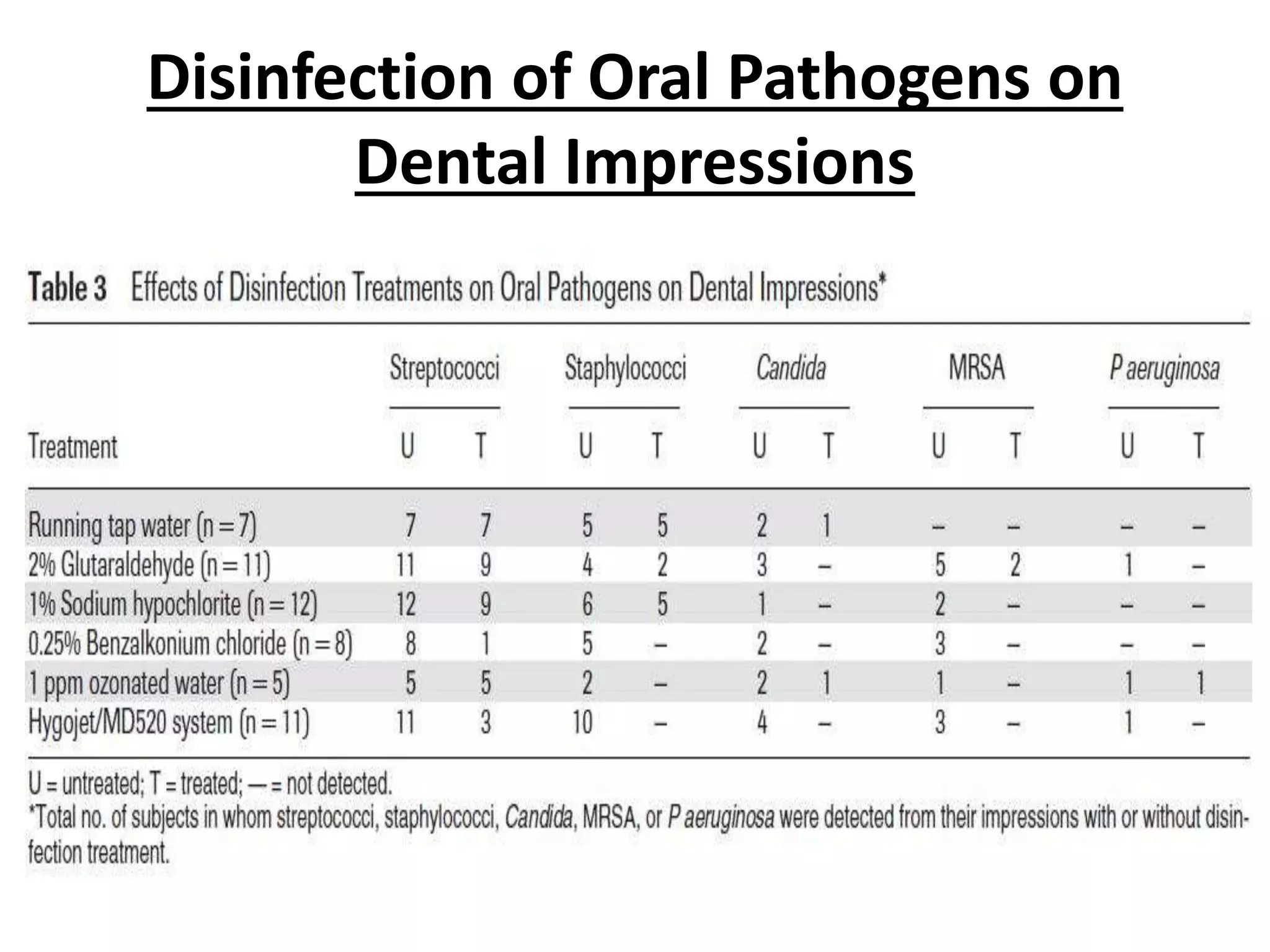 Disinfection of Oral Pathogens on Dental Impressions

Table 3 Effects of Disinfection Treatments on Oral Pathogens on Dental Impressions*

| Treatment | Streptococci U | Streptococci T | Staphylococci U | Staphylococci T | Candida U | Candida T | MRSA U | MRSA T | P aeruginosa U | P aeruginosa T |
|---|---|---|---|---|---|---|---|---|---|---|
| Running tap water (n = 7) | 7 | 7 | 5 | 5 | 2 | 1 | – | – | – | – |
| 2% Glutaraldehyde (n = 11) | 11 | 9 | 4 | 2 | 3 | – | 5 | 2 | 1 | – |
| 1% Sodium hypochlorite (n = 12) | 12 | 9 | 6 | 5 | 1 | – | 2 | – | – | – |
| 0.25% Benzalkonium chloride (n = 8) | 8 | 1 | 5 | – | 2 | – | 3 | – | – | – |
| 1 ppm ozonated water (n = 5) | 5 | 5 | 2 | – | 2 | 1 | 1 | – | 1 | 1 |
| Hygojet/MD520 system (n = 11) | 11 | 3 | 10 | – | 4 | – | 3 | – | 1 | – |

U = untreated; T = treated; — = not detected.
*Total no. of subjects in whom streptococci, staphylococci, Candida, MRSA, or P aeruginosa were detected from their impressions with or without disinfection treatment.